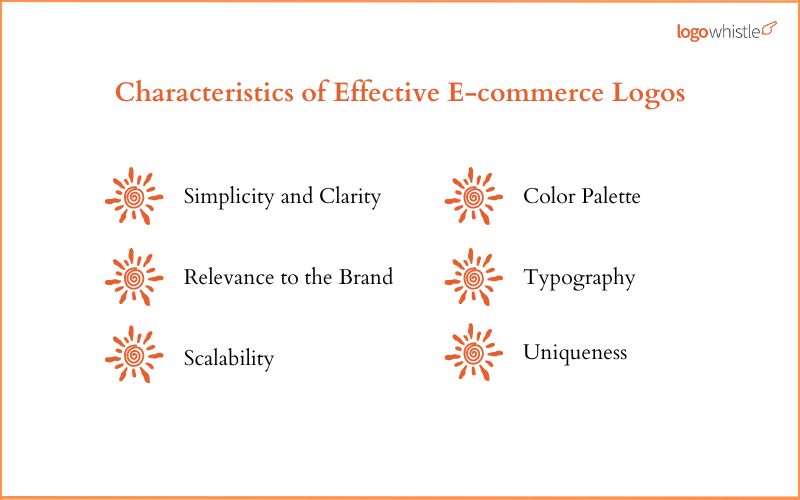 logowhistle

Characteristics of Effective E-commerce Logos

Simplicity and Clarity

Relevance to the Brand

Scalability

Color Palette

Typography

Uniqueness